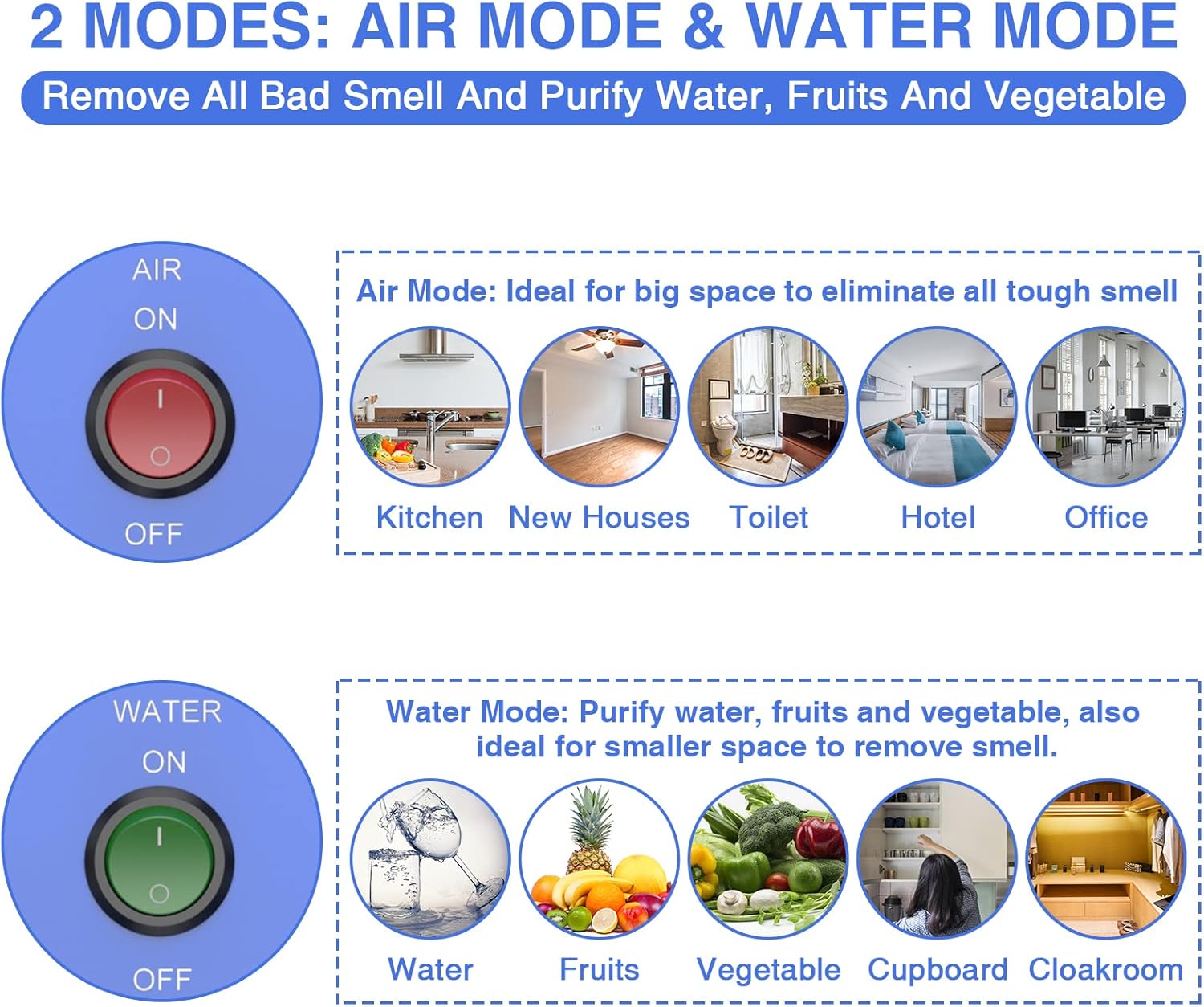 2 MODES: AIR MODE & WATER MODE

Remove All Bad Smell And Purify Water, Fruits And Vegetable

AIR
ON
I
O
OFF

Air Mode: Ideal for big space to eliminate all tough smell

Kitchen New Houses Toilet Hotel Office

WATER
ON
I
O
OFF

Water Mode: Purify water, fruits and vegetable, also ideal for smaller space to remove smell.

Water Fruits Vegetable Cupboard Cloakroom